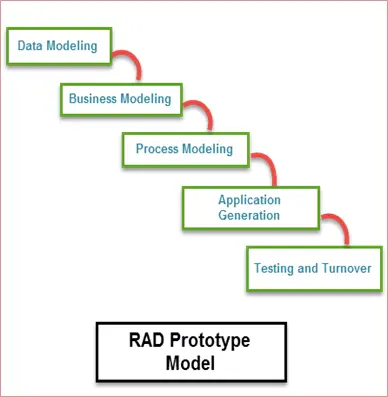 Data Modeling

Business Modeling

Process Modeling

Application Generation

Testing and Turnover

RAD Prototype Model